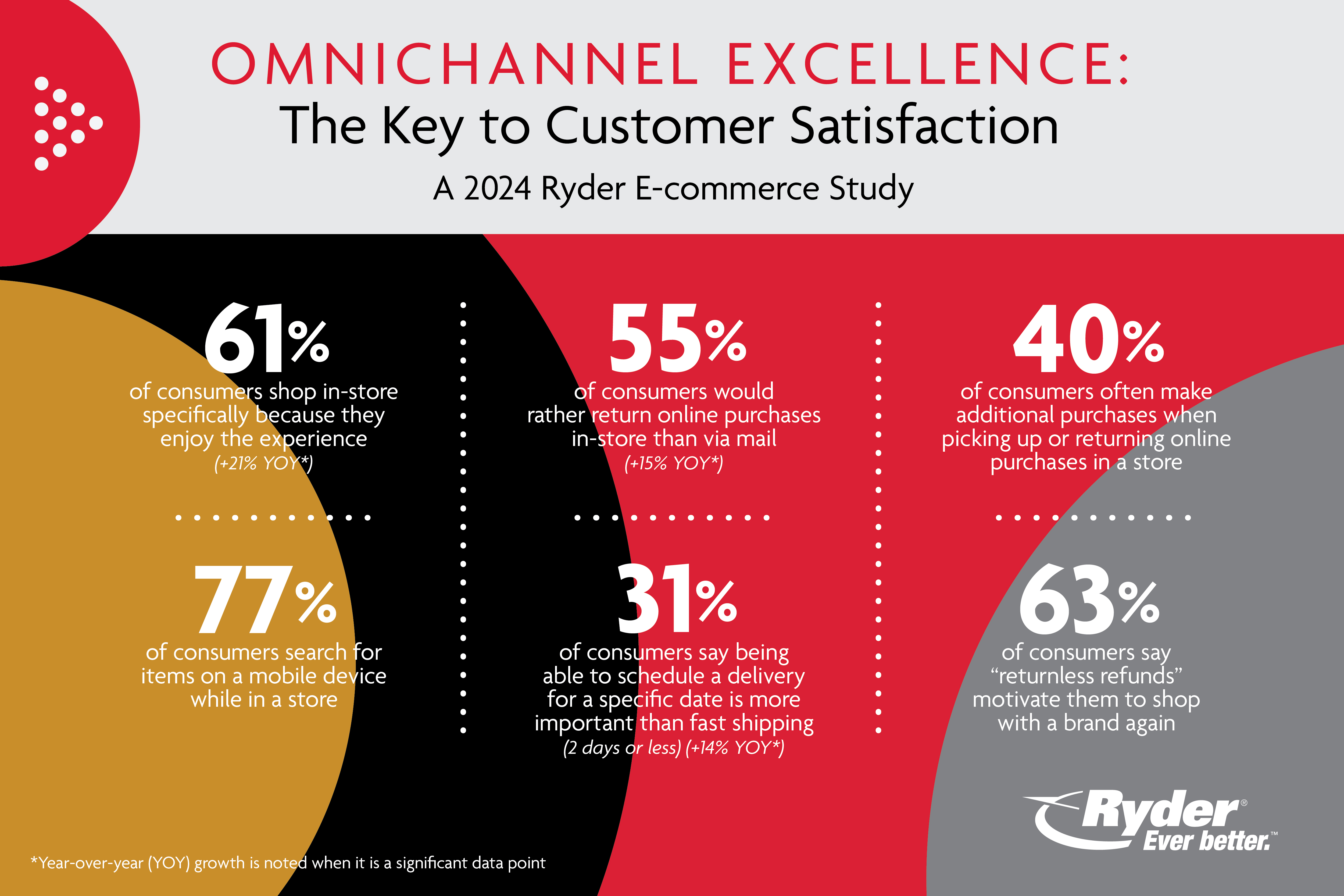 OMNICHANNEL EXCELLENCE:
The Key to Customer Satisfaction

A 2024 Ryder E-commerce Study

61%
of consumers shop in-store specifically because they enjoy the experience
(+21% YOY*)

77%
of consumers search for items on a mobile device while in a store

55%
of consumers would rather return online purchases in-store than via mail
(+15% YOY*)

31%
of consumers say being able to schedule a delivery for a specific date is more important than fast shipping
(2 days or less) (+14% YOY*)

40%
of consumers often make additional purchases when picking up or returning online purchases in a store

63%
of consumers say "returnless refunds" motivate them to shop with a brand again

Ryder®
Ever better.™

*Year-over-year (YOY) growth is noted when it is a significant data point